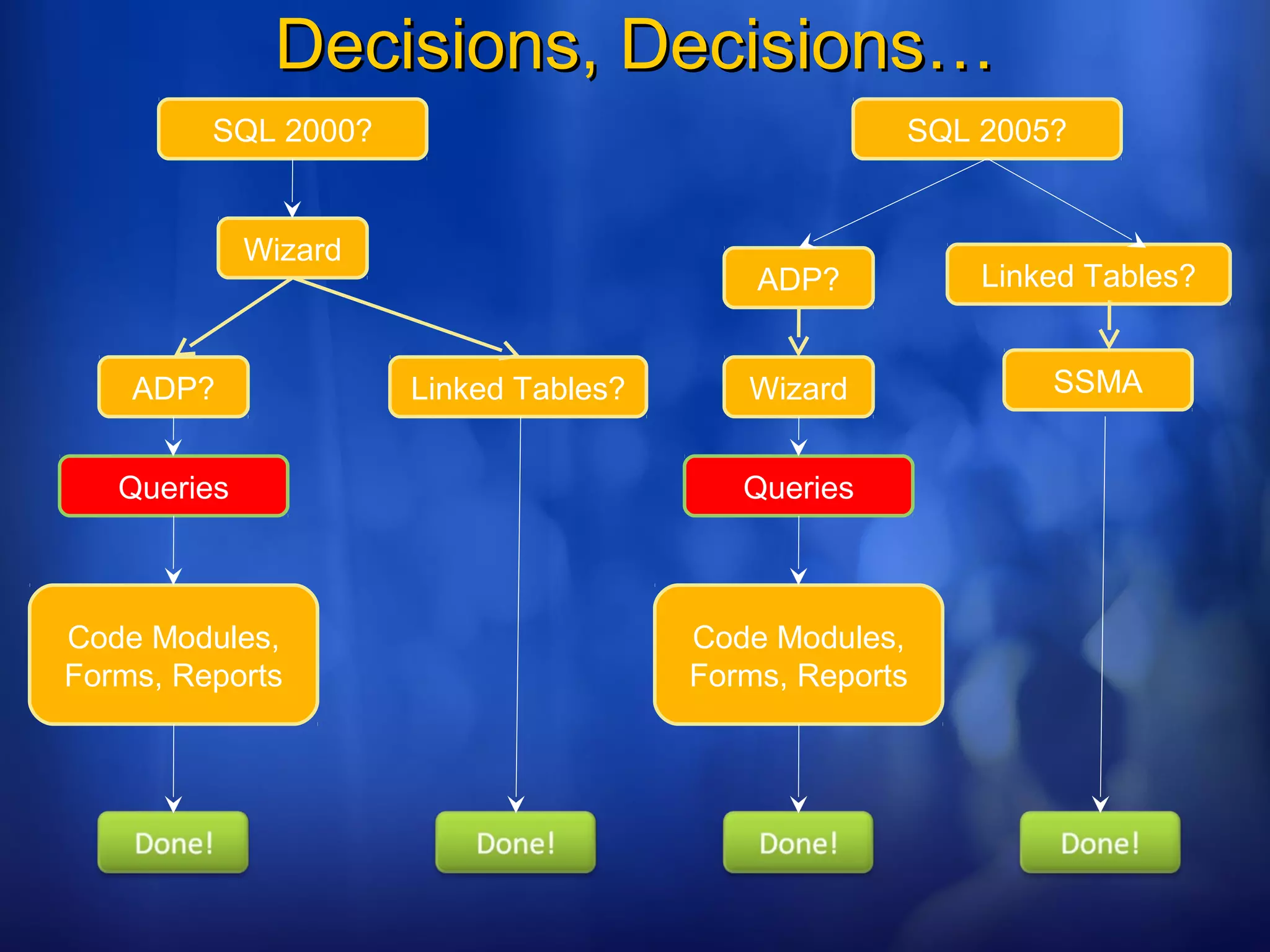 Decisions, Decisions…

SQL 2000?

Wizard

ADP?

Linked Tables?

Queries

Code Modules, Forms, Reports

Done!

Done!

SQL 2005?

ADP?

Linked Tables?

Wizard

SSMA

Queries

Code Modules, Forms, Reports

Done!

Done!